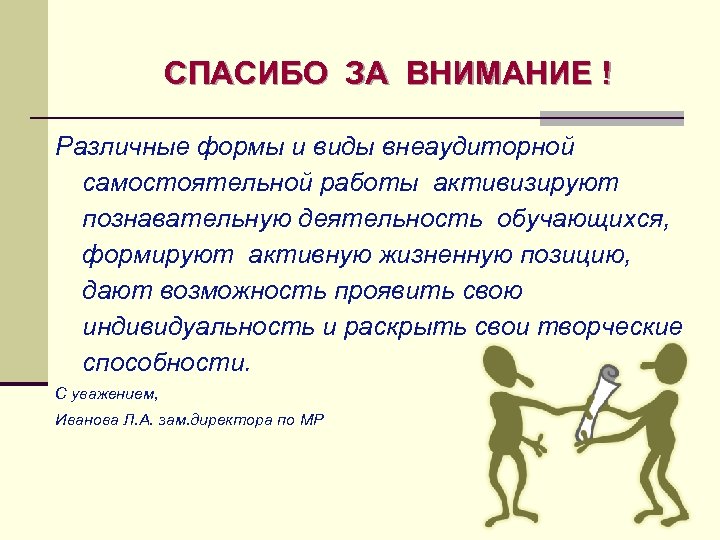 СПАСИБО ЗА ВНИМАНИЕ !

Различные формы и виды внеаудиторной самостоятельной работы активизируют познавательную деятельность обучающихся, формируют активную жизненную позицию, дают возможность проявить свою индивидуальность и раскрыть свои творческие способности.

С уважением,

Иванова Л.А. зам.директора по МР